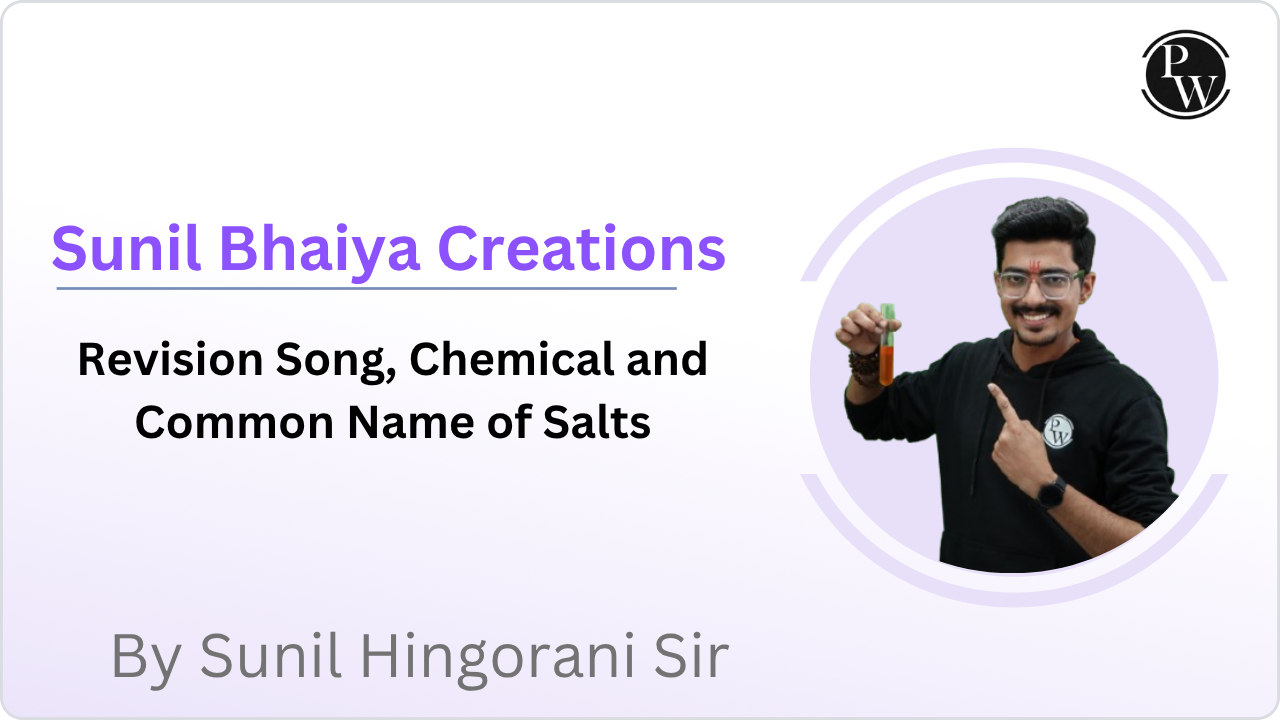 PW

Sunil Bhaiya Creations

Revision Song, Chemical and Common Name of Salts

PW

By Sunil Hingorani Sir